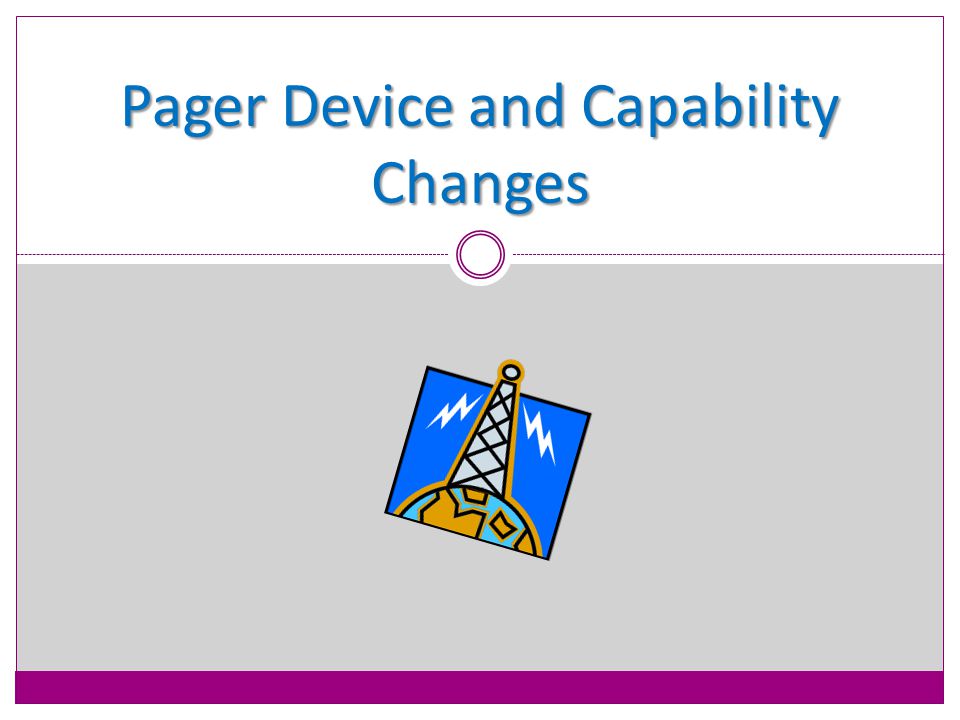 Pager Device and Capability Changes